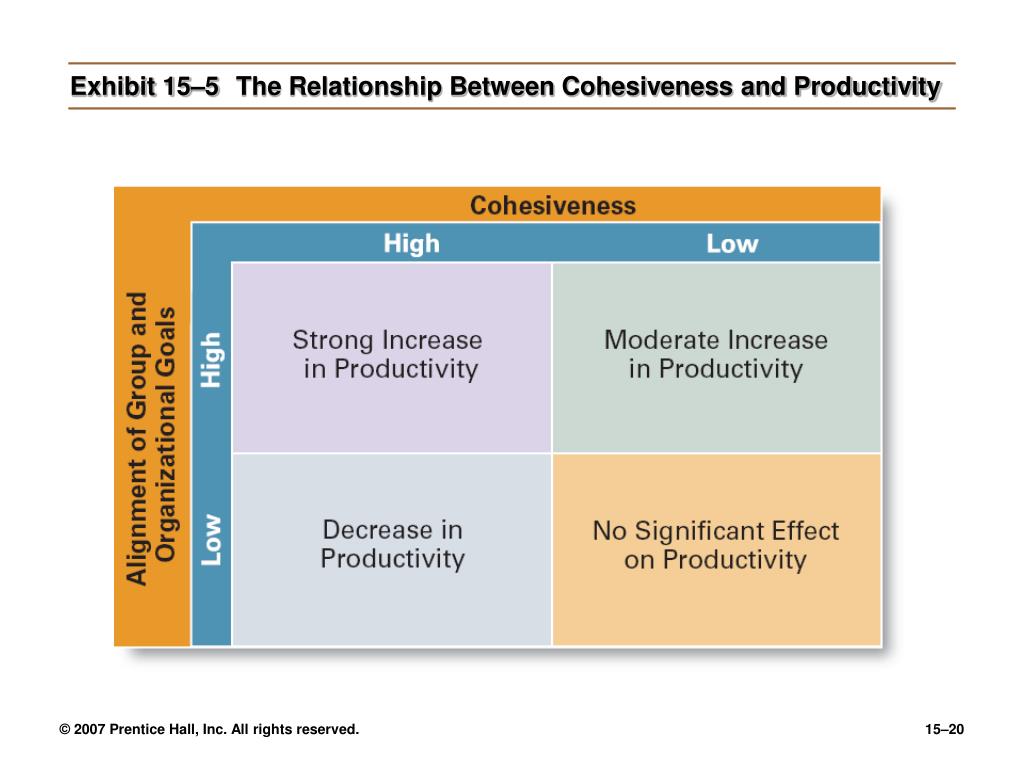 Exhibit 15–5 The Relationship Between Cohesiveness and Productivity

Cohesiveness

Alignment of Group and Organizational Goals

| | High | Low |
|---|---|---|
| High | Strong Increase in Productivity | Moderate Increase in Productivity |
| Low | Decrease in Productivity | No Significant Effect on Productivity |

© 2007 Prentice Hall, Inc. All rights reserved.

15–20